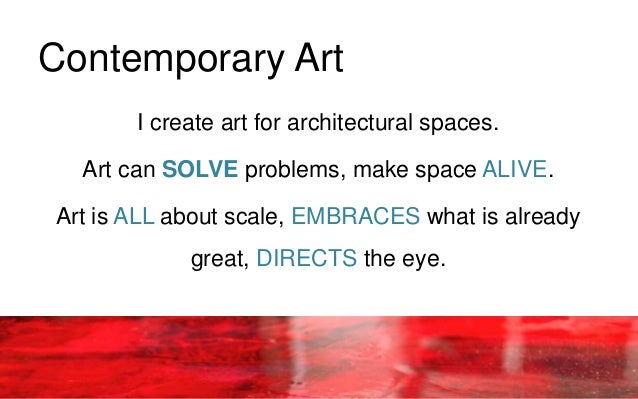 Contemporary Art

I create art for architectural spaces.

Art can SOLVE problems, make space ALIVE.

Art is ALL about scale, EMBRACES what is already great, DIRECTS the eye.